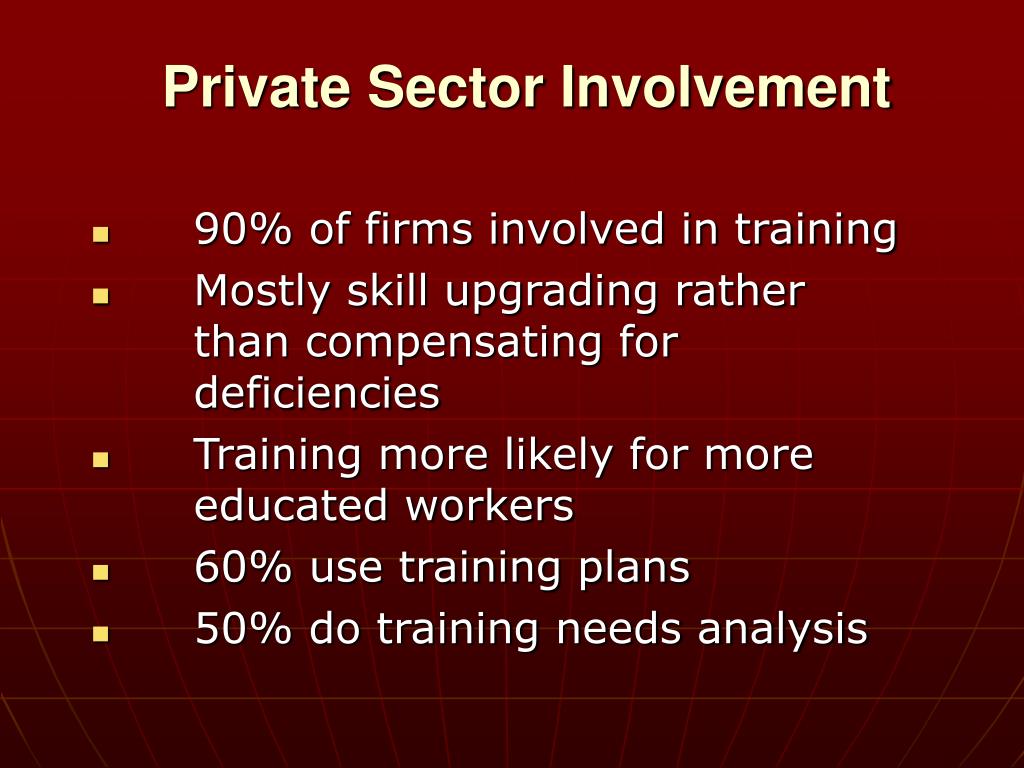 Private Sector Involvement

- 90% of firms involved in training
- Mostly skill upgrading rather than compensating for deficiencies
- Training more likely for more educated workers
- 60% use training plans
- 50% do training needs analysis